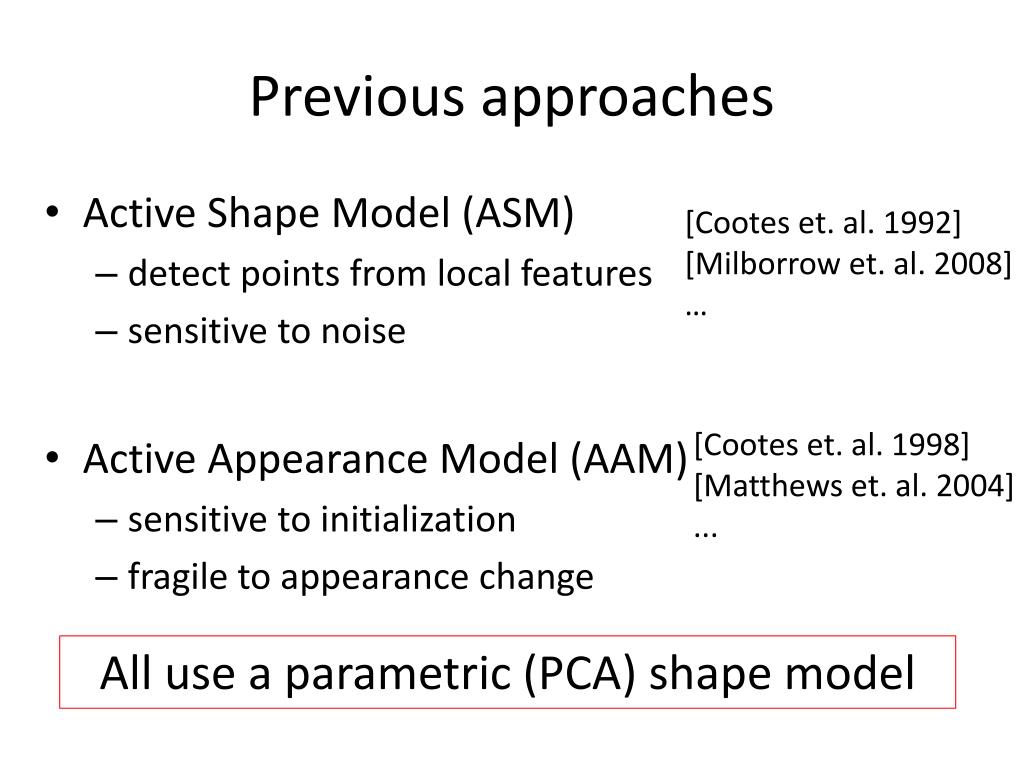 Previous approaches

• Active Shape Model (ASM)
– detect points from local features
– sensitive to noise

[Cootes et. al. 1992]
[Milborrow et. al. 2008]
…

• Active Appearance Model (AAM)
– sensitive to initialization
– fragile to appearance change

[Cootes et. al. 1998]
[Matthews et. al. 2004]
...

All use a parametric (PCA) shape model